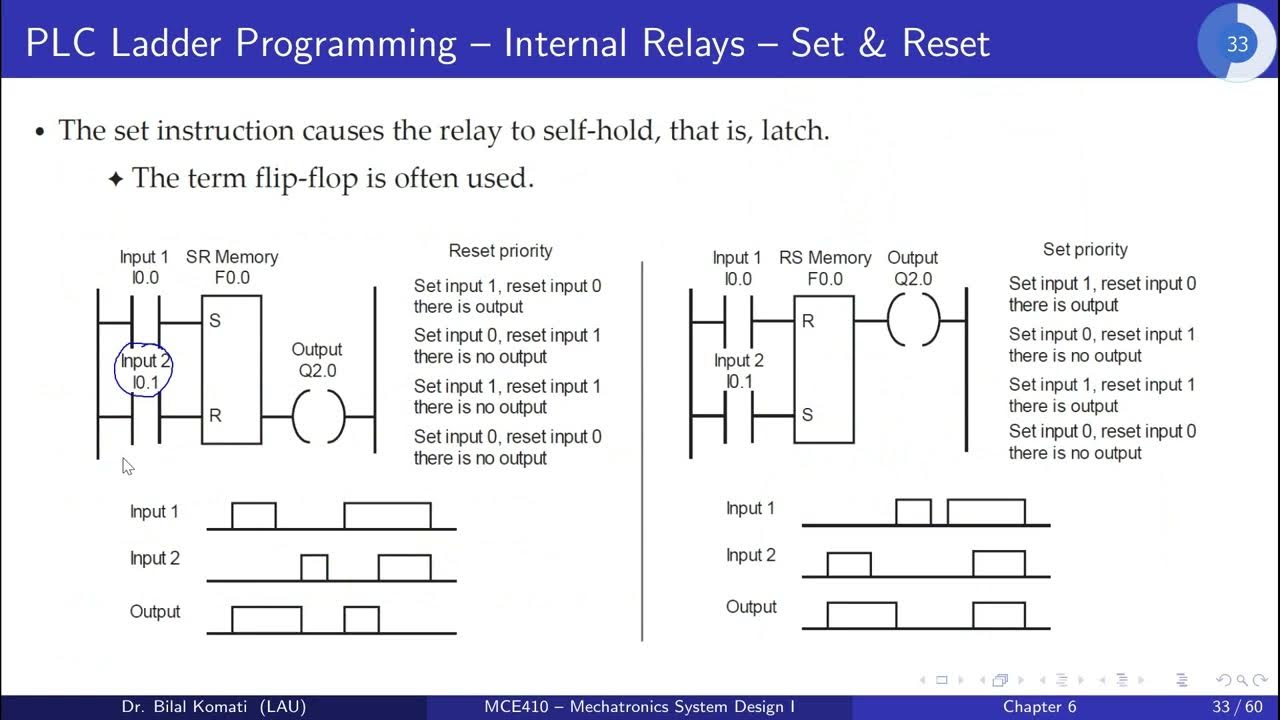 PLC Ladder Programming – Internal Relays – Set & Reset

33

• The set instruction causes the relay to self-hold, that is, latch.

✦ The term flip-flop is often used.

Input 1
I0.0

SR Memory
F0.0

S

Input 2
I0.1

R

Output
Q2.0

Reset priority

Set input 1, reset input 0 there is output

Set input 0, reset input 1 there is no output

Set input 1, reset input 1 there is no output

Set input 0, reset input 0 there is no output

Input 1

Input 2

Output

Input 1
I0.0

RS Memory
F0.0

Output
Q2.0

R

Input 2
I0.1

S

Set priority

Set input 1, reset input 0 there is output

Set input 0, reset input 1 there is no output

Set input 1, reset input 1 there is output

Set input 0, reset input 0 there is no output

Input 1

Input 2

Output

Dr. Bilal Komati (LAU)

MCE410 – Mechatronics System Design I

Chapter 6

33 / 60